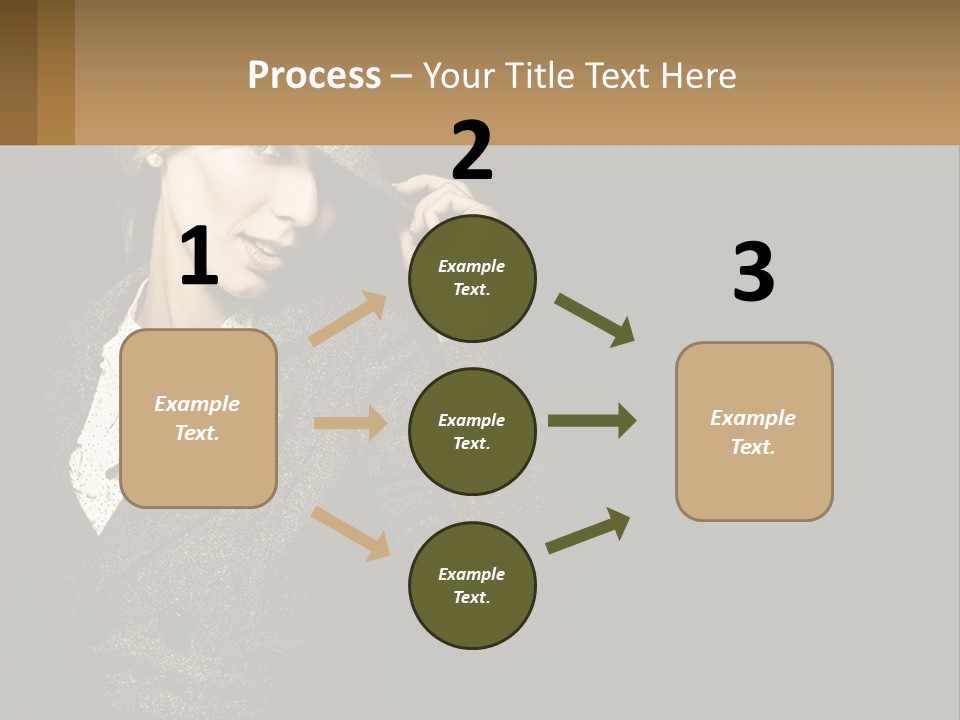 Process – Your Title Text Here

1

Example Text.

2

Example Text.

Example Text.

Example Text.

3

Example Text.